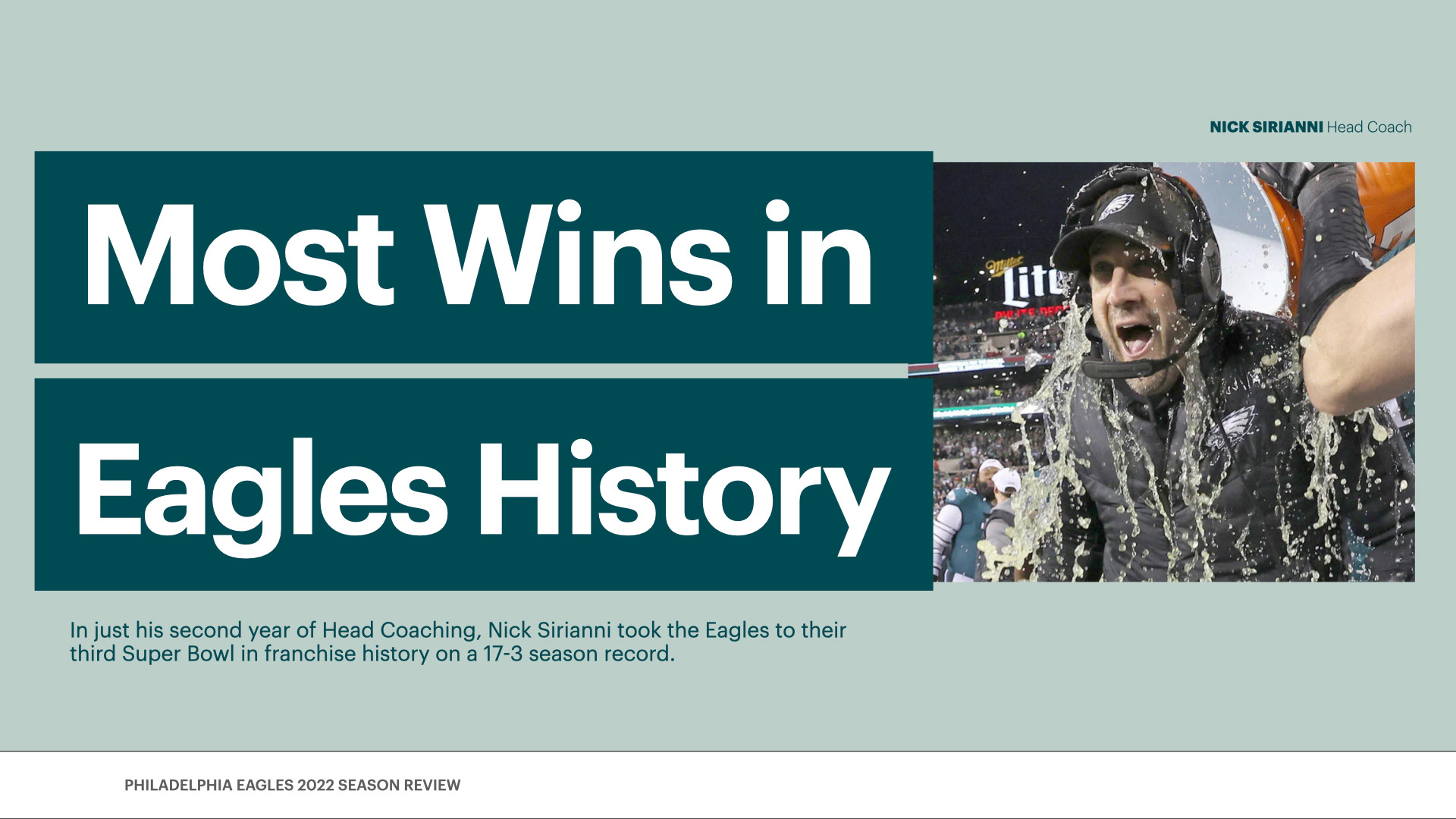 NICK SIRIANNI Head Coach

Most Wins in Eagles History

Miller Lite

In just his second year of Head Coaching, Nick Sirianni took the Eagles to their third Super Bowl in franchise history on a 17-3 season record.

PHILADELPHIA EAGLES 2022 SEASON REVIEW